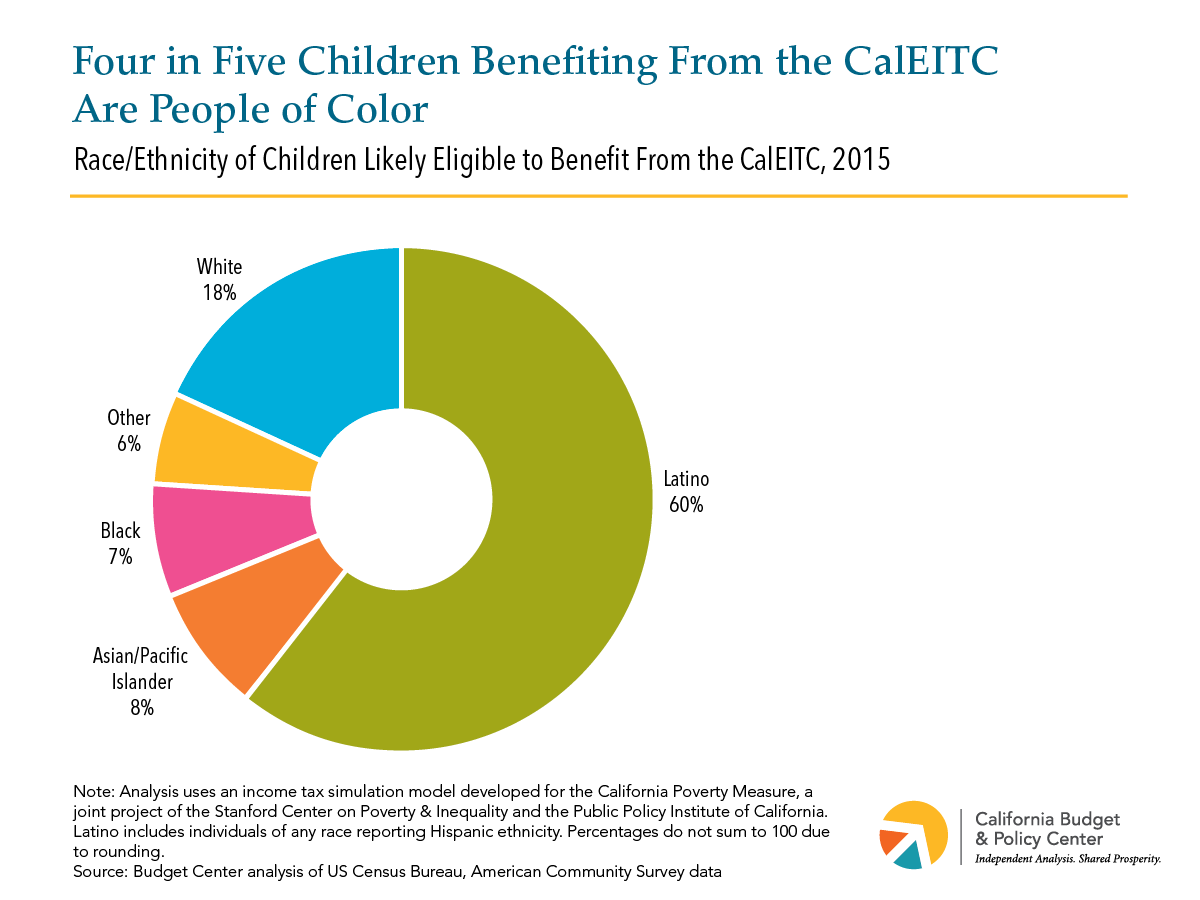 Four in Five Children Benefiting From the CalEITC Are People of Color

Race/Ethnicity of Children Likely Eligible to Benefit From the CalEITC, 2015

White
18%

Other
6%

Black
7%

Asian/Pacific Islander
8%

Latino
60%

Note: Analysis uses an income tax simulation model developed for the California Poverty Measure, a joint project of the Stanford Center on Poverty & Inequality and the Public Policy Institute of California. Latino includes individuals of any race reporting Hispanic ethnicity. Percentages do not sum to 100 due to rounding.
Source: Budget Center analysis of US Census Bureau, American Community Survey data

California Budget & Policy Center
Independent Analysis. Shared Prosperity.